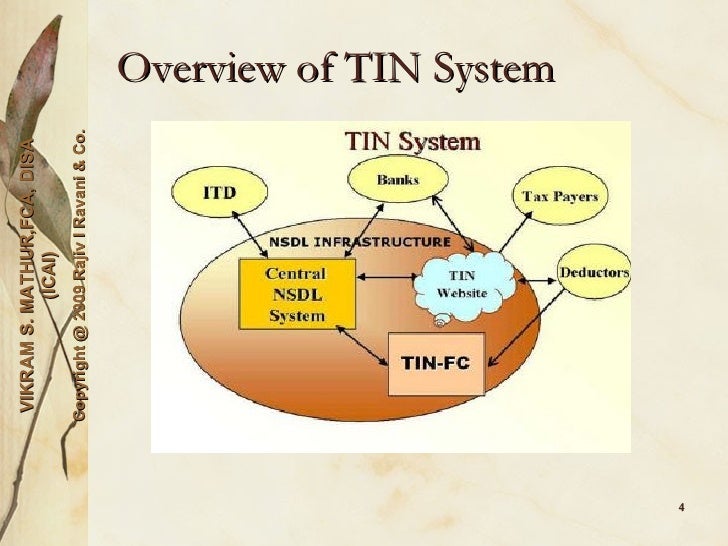 VIKRAM S. MATHUR,FCA, DISA (ICAI)
Copyright @ 2009 Rajiv I Ravani & Co.

Overview of TIN System

TIN System

ITD

Banks

Tax Payers

NSDL INFRASTRUCTURE

Central NSDL System

TIN Website

Deductors

TIN-FC

4